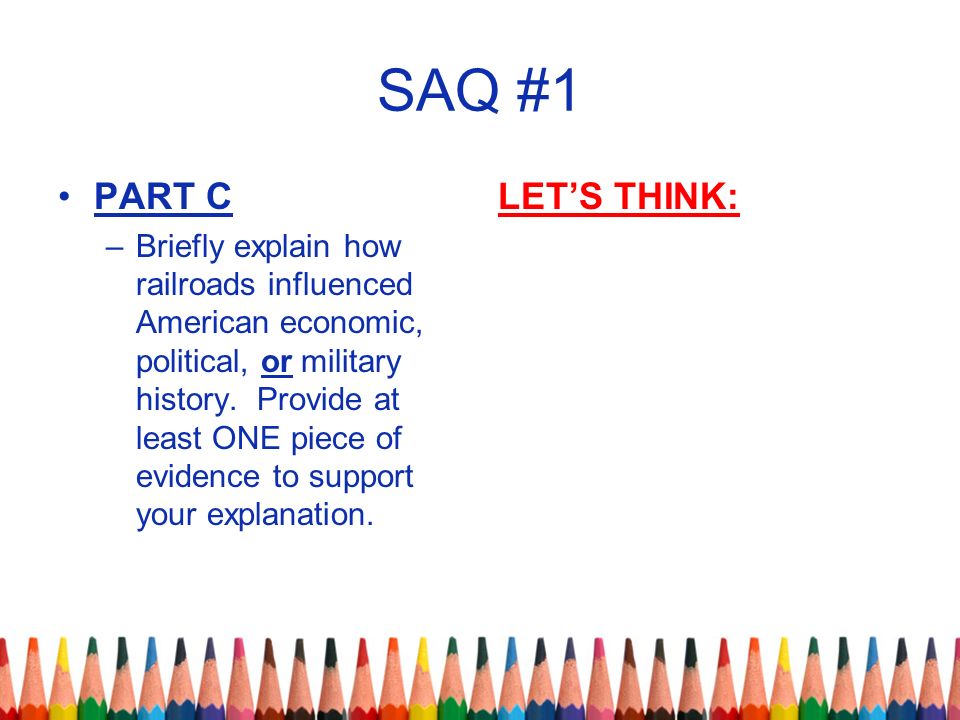 SAQ #1

• PART C
– Briefly explain how railroads influenced American economic, political, or military history. Provide at least ONE piece of evidence to support your explanation.

LET'S THINK: